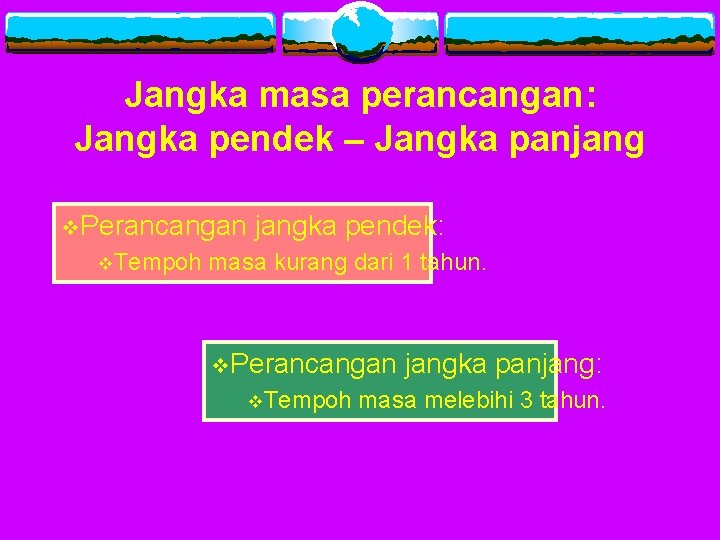 Jangka masa perancangan: Jangka pendek – Jangka panjang

❖Perancangan jangka pendek:
❖Tempoh masa kurang dari 1 tahun.

❖Perancangan jangka panjang:
❖Tempoh masa melebihi 3 tahun.